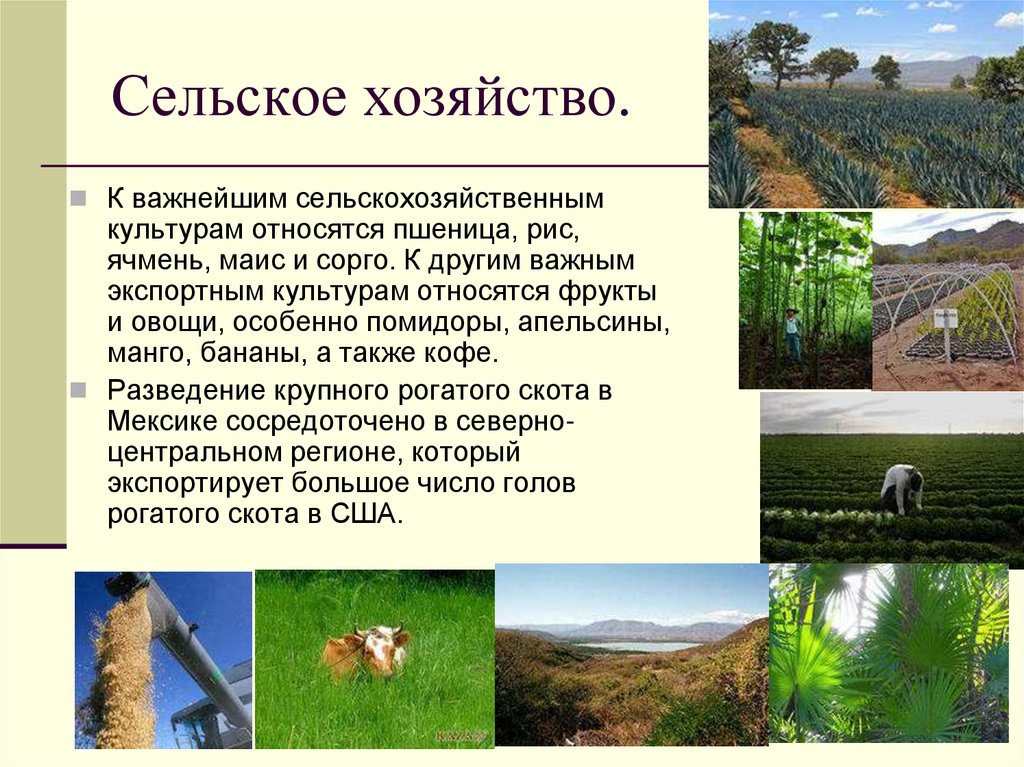 Сельское хозяйство.

К важнейшим сельскохозяйственным культурам относятся пшеница, рис, ячмень, маис и сорго. К другим важным экспортным культурам относятся фрукты и овощи, особенно помидоры, апельсины, манго, бананы, а также кофе.

Разведение крупного рогатого скота в Мексике сосредоточено в северно-центральном регионе, который экспортирует большое число голов рогатого скота в США.